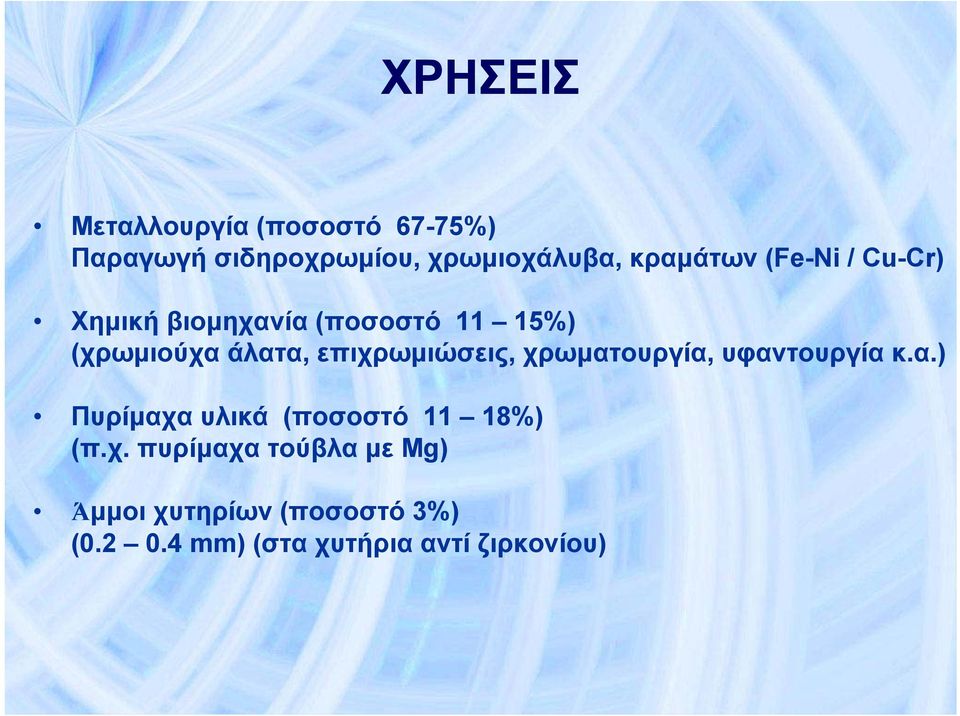 ΧΡΗΣΕΙΣ

• Μεταλλουργία (ποσοστό 67-75%)
Παραγωγή σιδηροχρωμίου, χρωμιοχάλυβα, κραμάτων (Fe-Ni / Cu-Cr)

• Χημική βιομηχανία (ποσοστό 11 – 15%)
(χρωμιούχα άλατα, επιχρωμιώσεις, χρωματουργία, υφαντουργία κ.α.)

• Πυρίμαχα υλικά (ποσοστό 11 – 18%)
(π.χ. πυρίμαχα τούβλα με Mg)

• Άμμοι χυτηρίων (ποσοστό 3%)
(0.2 – 0.4 mm) (στα χυτήρια αντί ζιρκονίου)